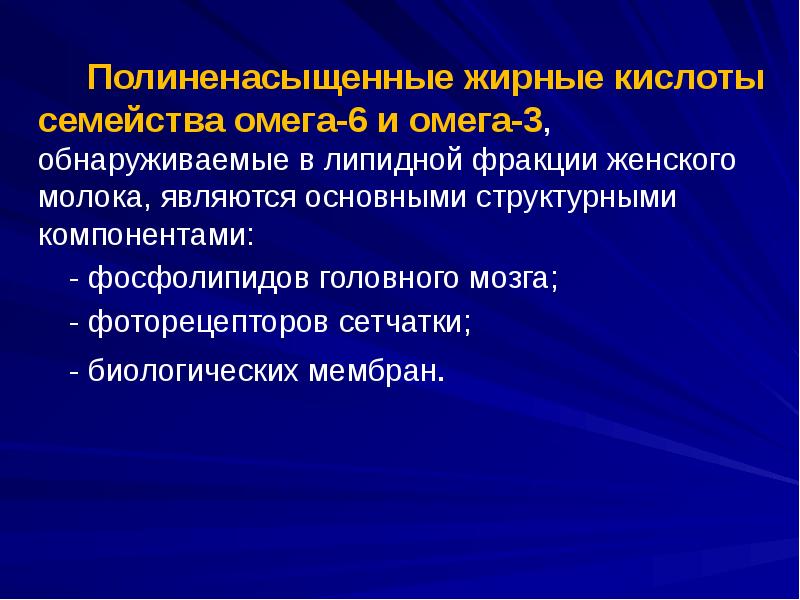 Полиненасыщенные жирные кислоты семейства омега-6 и омега-3, обнаруживаемые в липидной фракции женского молока, являются основными структурными компонентами:

- фосфолипидов головного мозга;

- фоторецепторов сетчатки;

- биологических мембран.